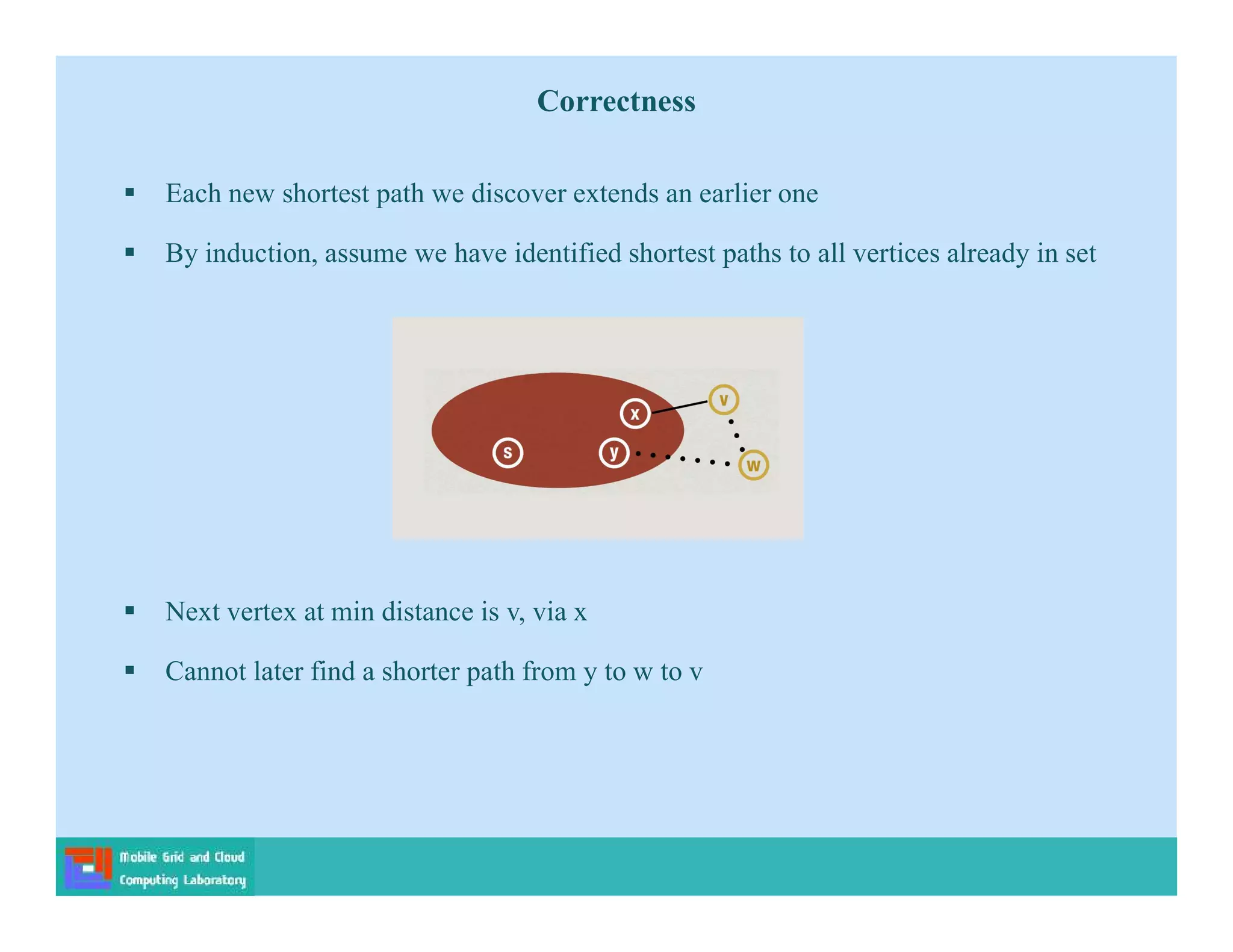 Correctness

▪ Each new shortest path we discover extends an earlier one

▪ By induction, assume we have identified shortest paths to all vertices already in set

x
v
s
y
w

▪ Next vertex at min distance is v, via x

▪ Cannot later find a shorter path from y to w to v

Mobile Grid and Cloud Computing Laboratory